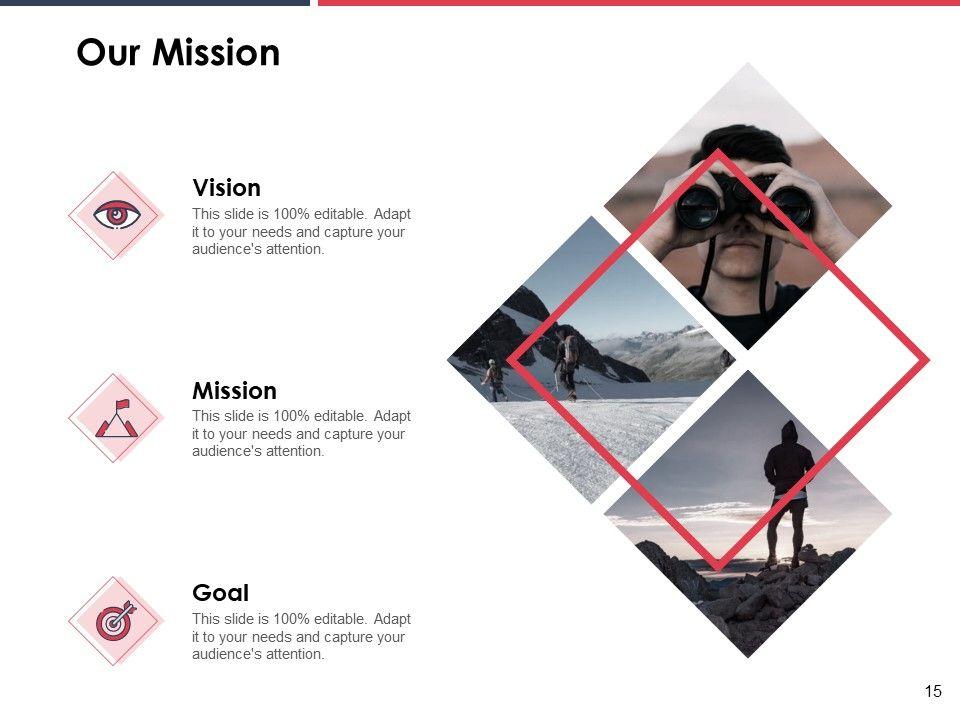 Our Mission

Vision
This slide is 100% editable. Adapt it to your needs and capture your audience's attention.

Mission
This slide is 100% editable. Adapt it to your needs and capture your audience's attention.

Goal
This slide is 100% editable. Adapt it to your needs and capture your audience's attention.

15